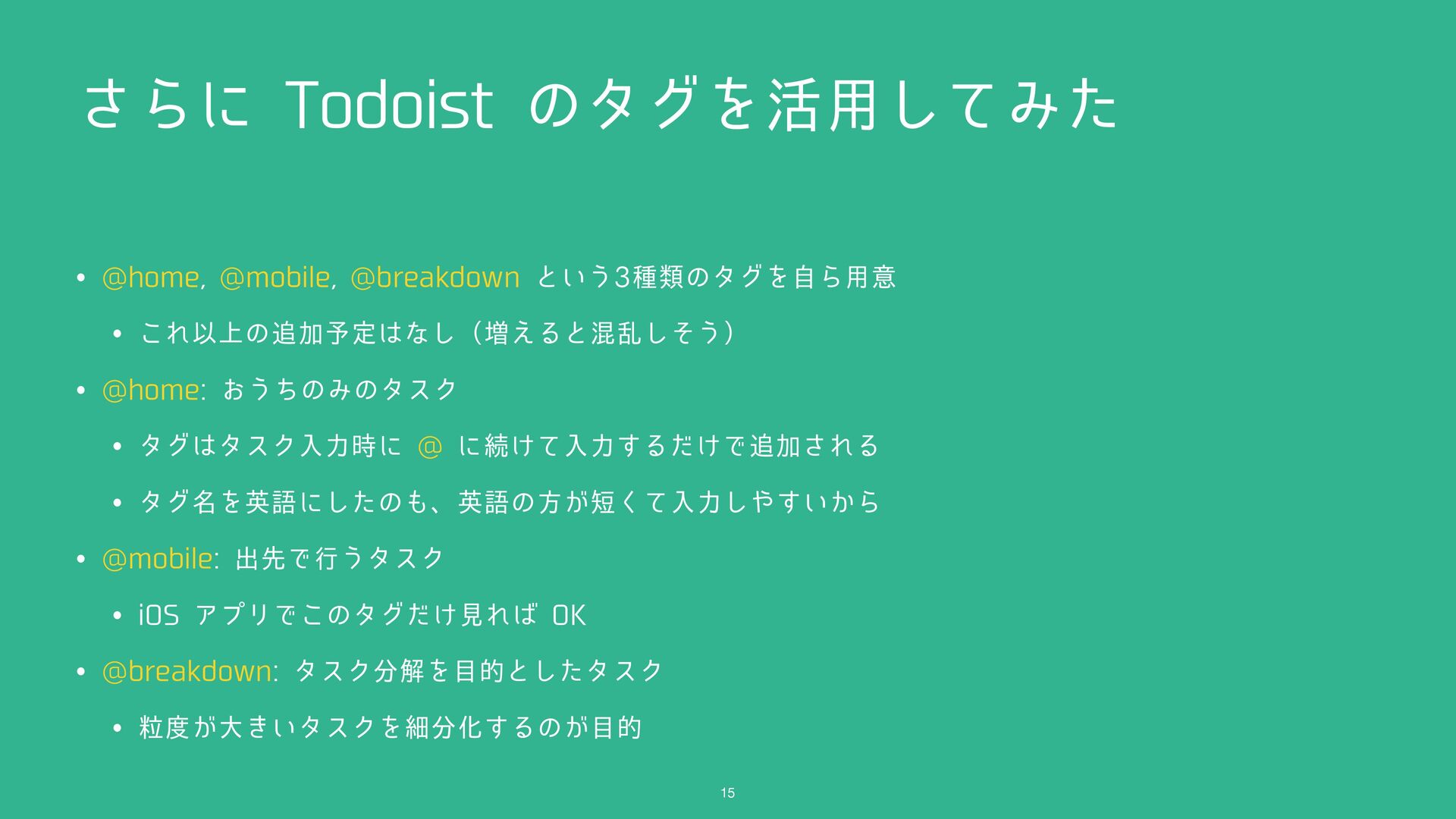 さらに Todoist のタグを活用してみた

• @home, @mobile, @breakdown という3種類のタグを自ら用意
  • これ以上の追加予定はなし（増えると混乱しそう）
• @home: おうちのみのタスク
  • タグはタスク入力時に @ に続けて入力するだけで追加される
  • タグ名を英語にしたのも、英語の方が短くて入力しやすいから
• @mobile: 出先で行うタスク
  • iOS アプリでこのタグだけ見れば OK
• @breakdown: タスク分解を目的としたタスク
  • 粒度が大きいタスクを細分化するのが目的

15